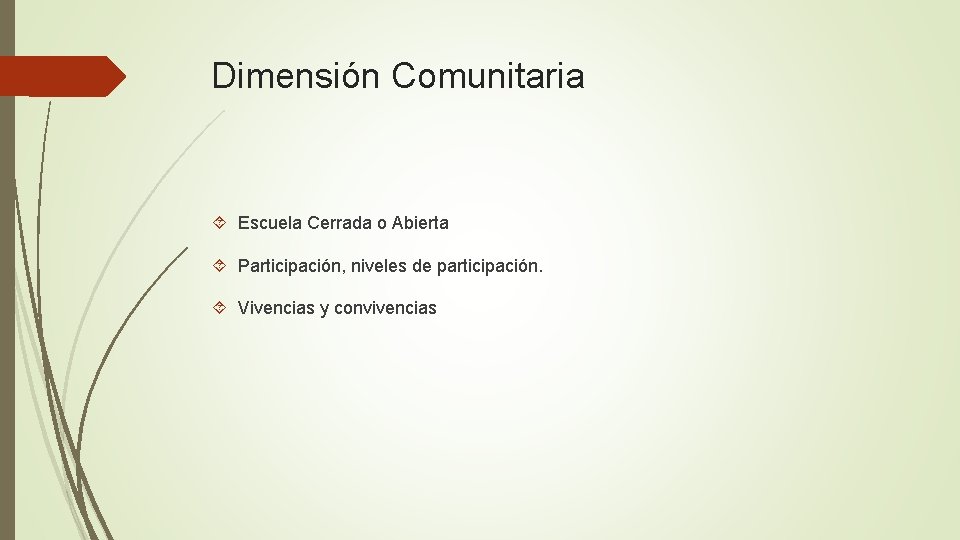 Dimensión Comunitaria

Escuela Cerrada o Abierta

Participación, niveles de participación.

Vivencias y convivencias